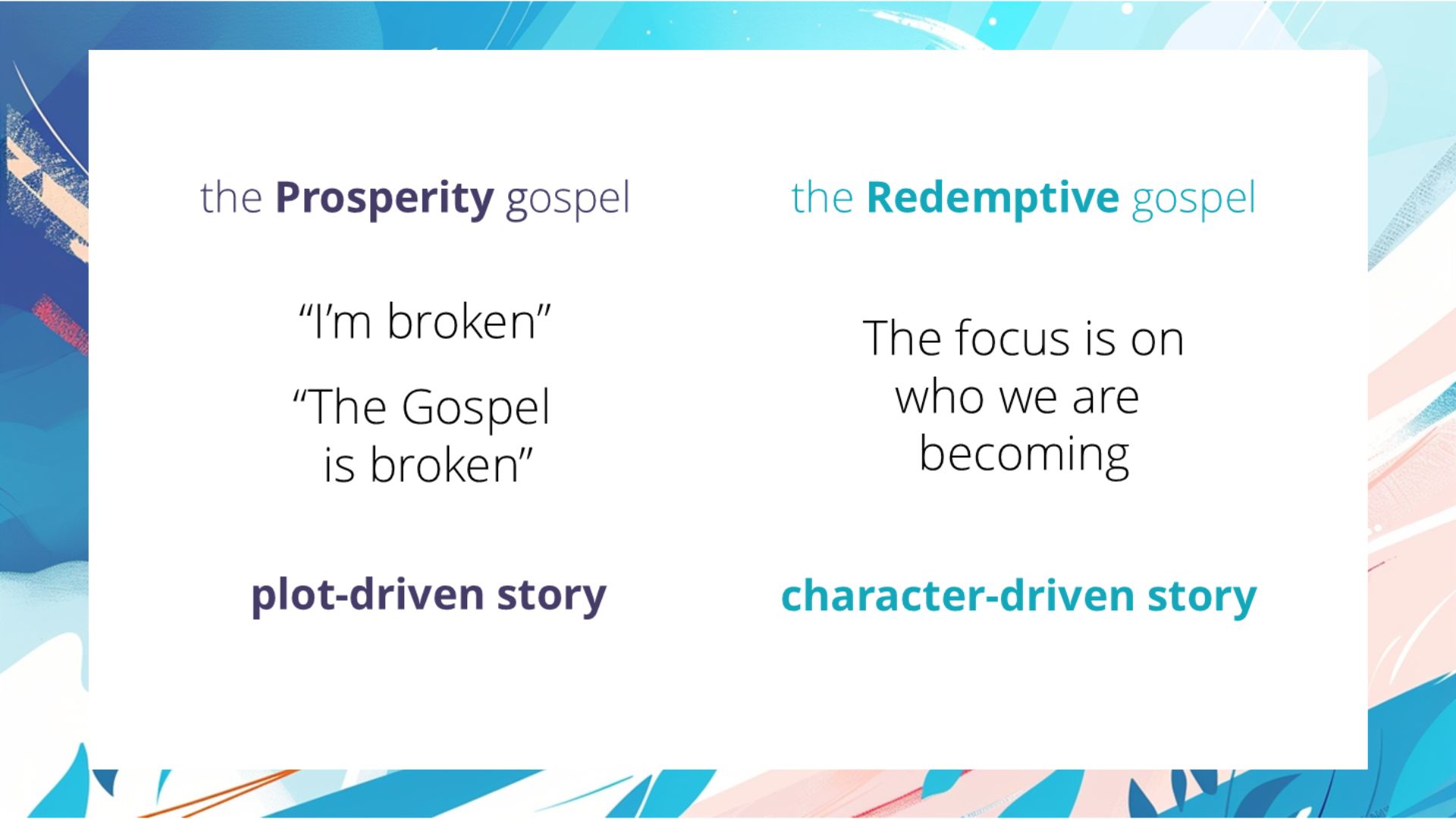 the Prosperity gospel

“I’m broken”

“The Gospel is broken”

plot-driven story

the Redemptive gospel

The focus is on who we are becoming

character-driven story